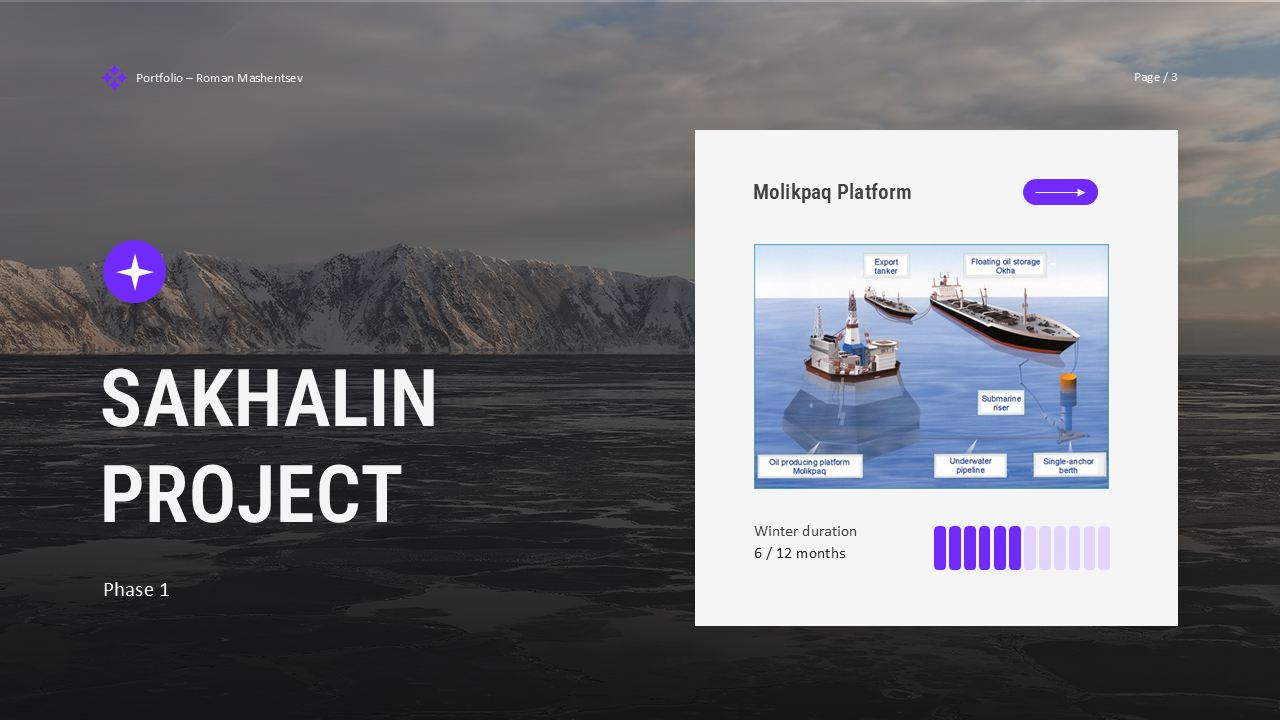 Portfolio – Roman Mashentsev

Page / 3

SAKHALIN PROJECT

Phase 1

Molikpaq Platform

Export tanker

Floating oil storage Okha

Submarine riser

Oil producing platform Molikpaq

Underwater pipeline

Single-anchor berth

Winter duration
6 / 12 months